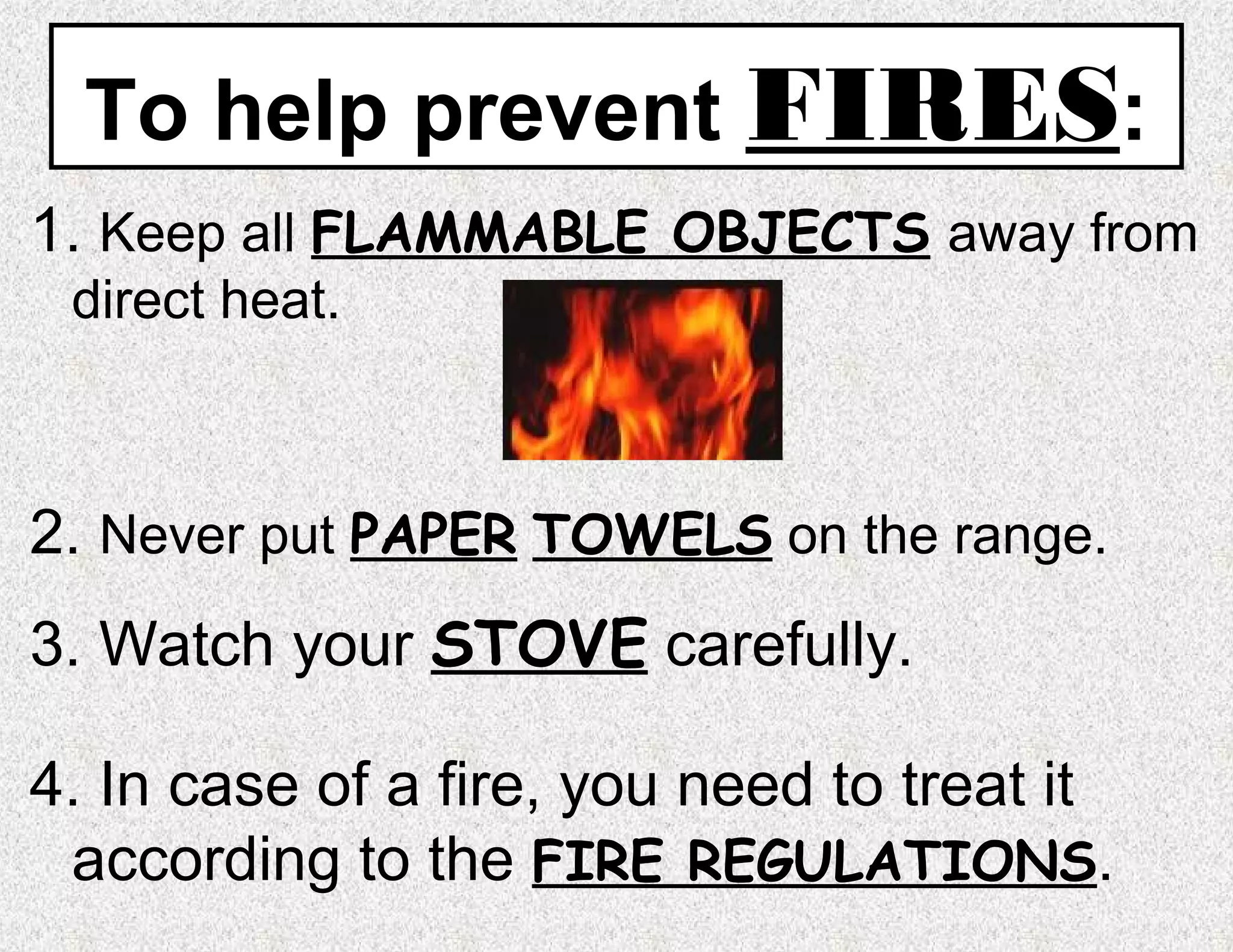 To help prevent FIRES:

1. Keep all FLAMMABLE OBJECTS away from direct heat.

2. Never put PAPER TOWELS on the range.

3. Watch your STOVE carefully.

4. In case of a fire, you need to treat it according to the FIRE REGULATIONS.